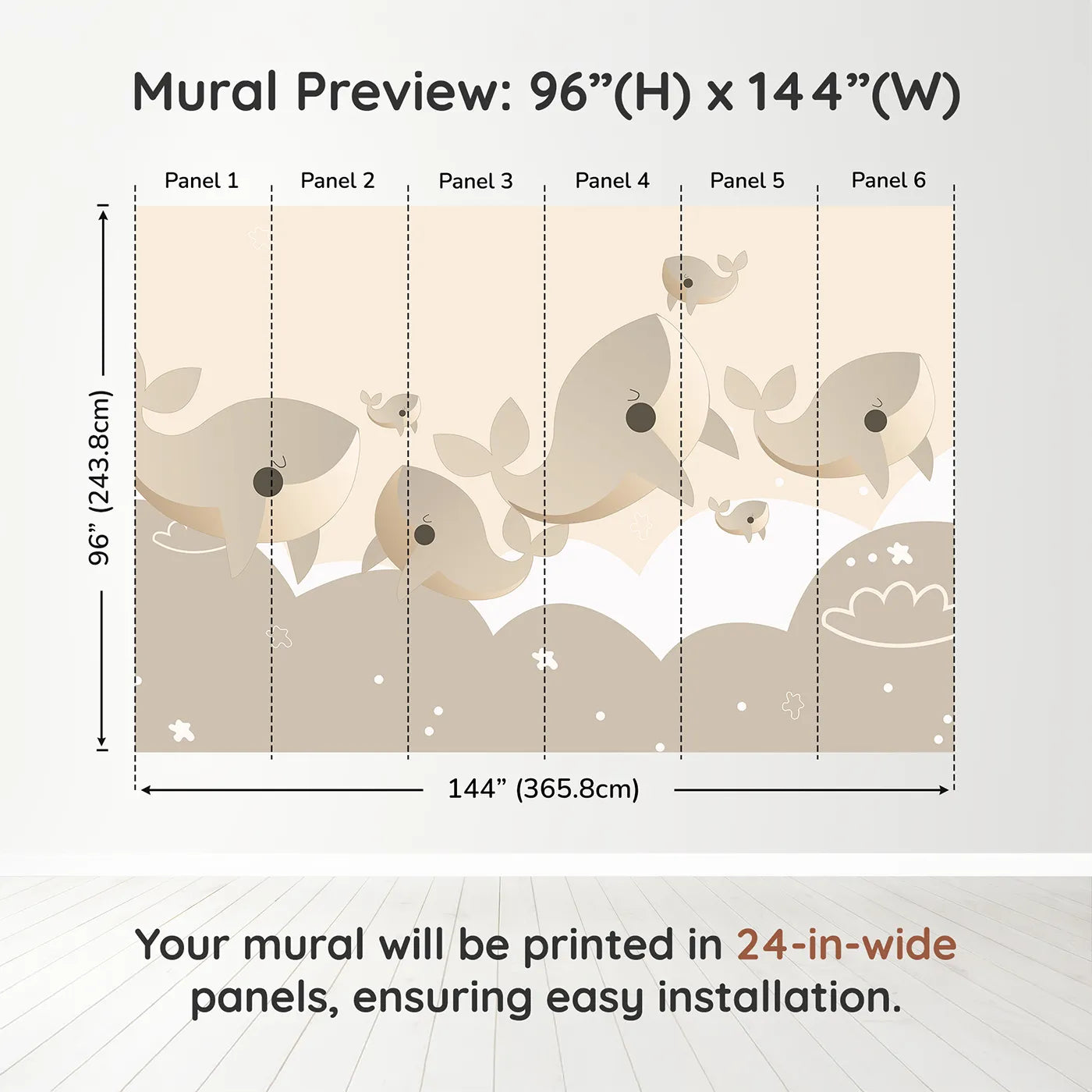 Mural Preview: 96”(H) x 144”(W)

Panel 1

Panel 2

Panel 3

Panel 4

Panel 5

Panel 6

96” (243.8cm)

144” (365.8cm)

Your mural will be printed in 24-in-wide panels, ensuring easy installation.